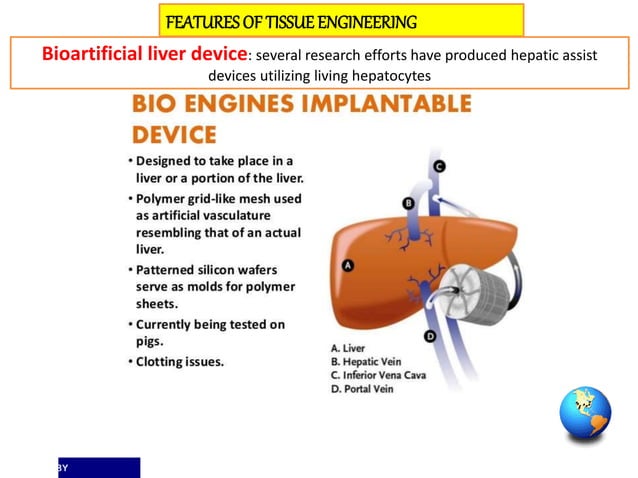 FEATURES OF TISSUE ENGINEERING

Bioartificial liver device: several research efforts have produced hepatic assist devices utilizing living hepatocytes

BIO ENGINES IMPLANTABLE DEVICE

• Designed to take place in a liver or a portion of the liver.
• Polymer grid-like mesh used as artificial vasculature resembling that of an actual liver.
• Patterned silicon wafers serve as molds for polymer sheets.
• Currently being tested on pigs.
• Clotting issues.

C
B
A
D

A. Liver
B. Hepatic Vein
C. Inferior Vena Cava
D. Portal Vein

BY